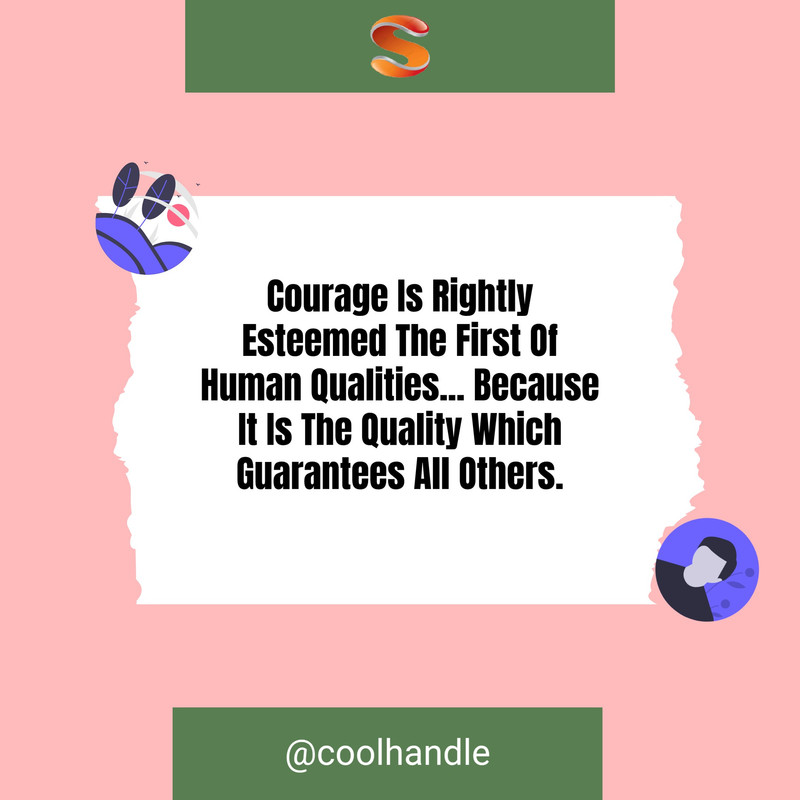 S

Courage Is Rightly Esteemed The First Of Human Qualities... Because It Is The Quality Which Guarantees All Others.

@coolhandle